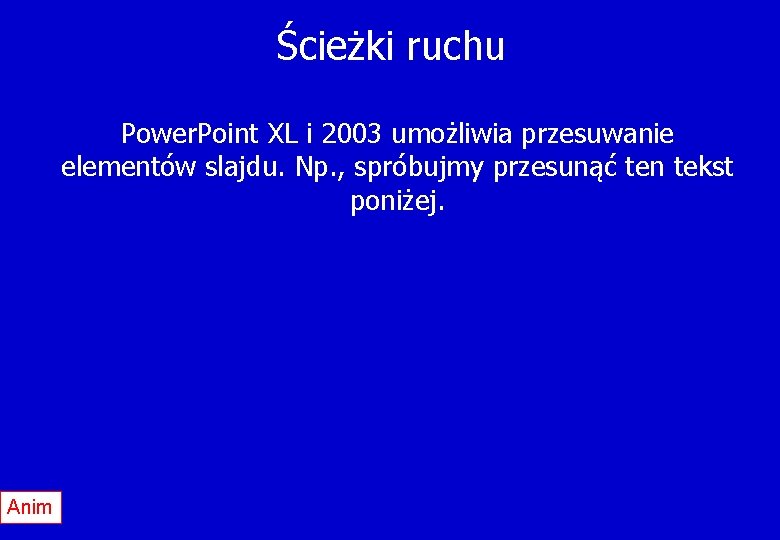 Ścieżki ruchu

PowerPoint XL i 2003 umożliwia przesuwanie elementów slajdu. Np., spróbujmy przesunąć ten tekst poniżej.

Anim